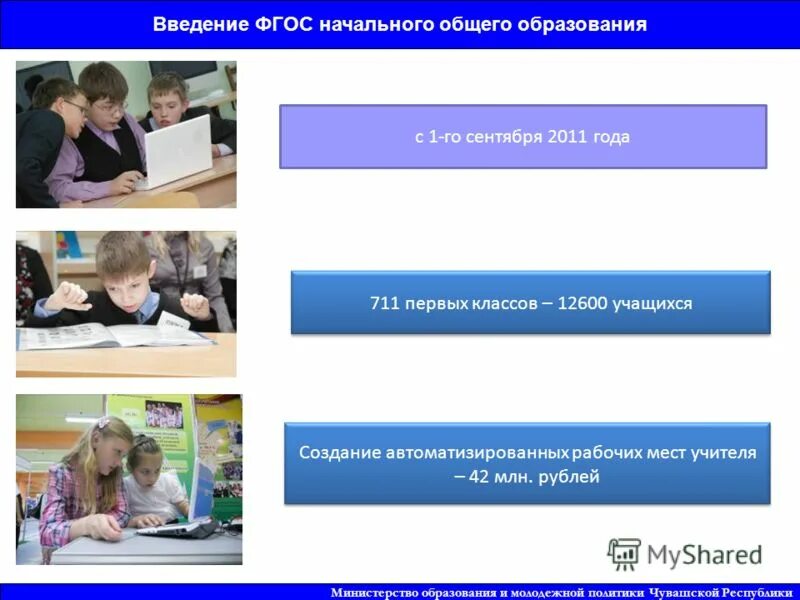 Введение ФГОС начального общего образования

с 1-го сентября 2011 года

711 первых классов – 12600 учащихся

Создание автоматизированных рабочих мест учителя – 42 млн. рублей

MyShared

Министерство образования и молодежной политики Чувашской Республики